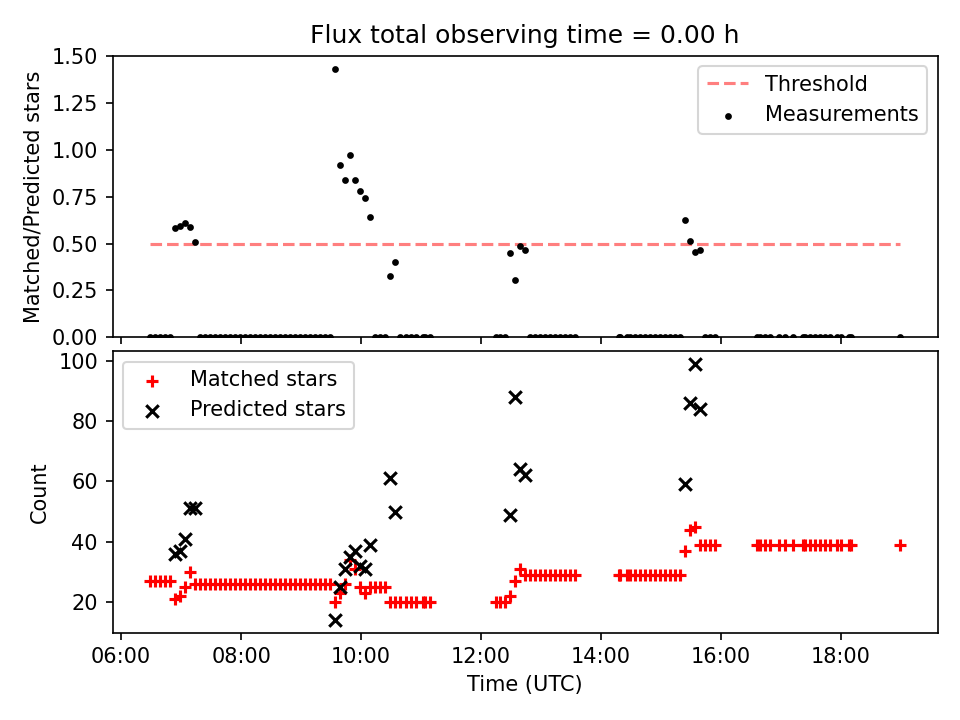 Flux total observing time = 0.00 h

Matched/Predicted stars

1.50
1.25
1.00
0.75
0.50
0.25
0.00

Threshold
Measurements

Count

100
80
60
40
20

Matched stars
Predicted stars

06:00
08:00
10:00
12:00
14:00
16:00
18:00

Time (UTC)